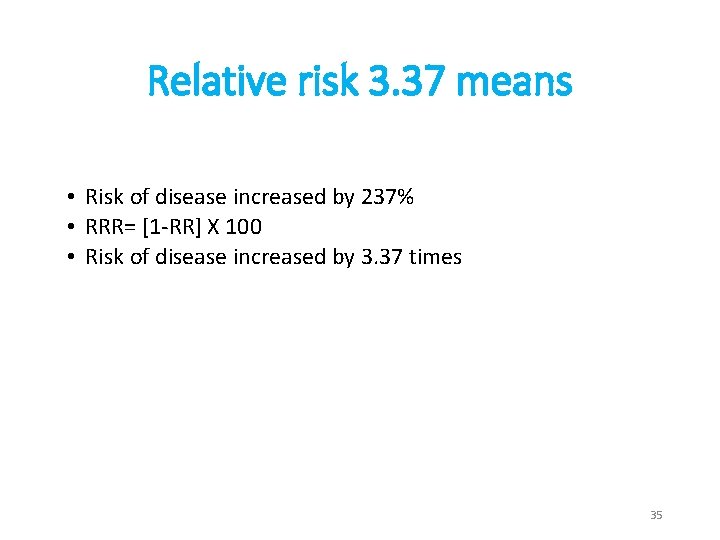 Relative risk 3.37 means

• Risk of disease increased by 237%
• RRR= [1-RR] X 100
• Risk of disease increased by 3.37 times

35